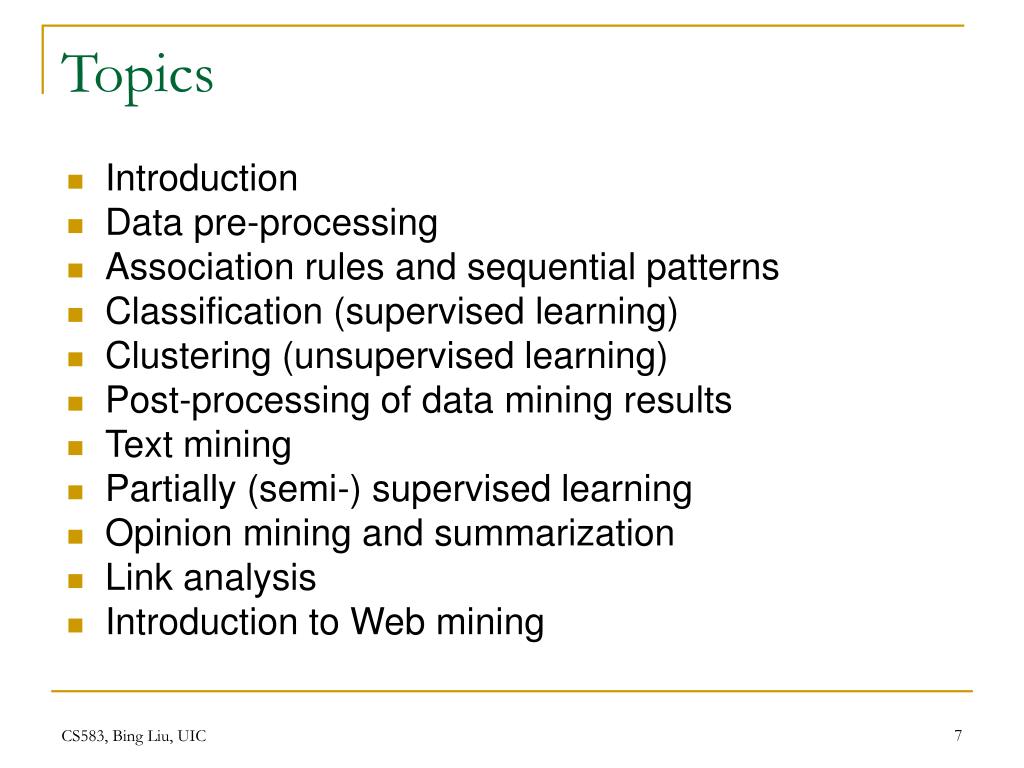 Topics

- Introduction
- Data pre-processing
- Association rules and sequential patterns
- Classification (supervised learning)
- Clustering (unsupervised learning)
- Post-processing of data mining results
- Text mining
- Partially (semi-) supervised learning
- Opinion mining and summarization
- Link analysis
- Introduction to Web mining

CS583, Bing Liu, UIC

7